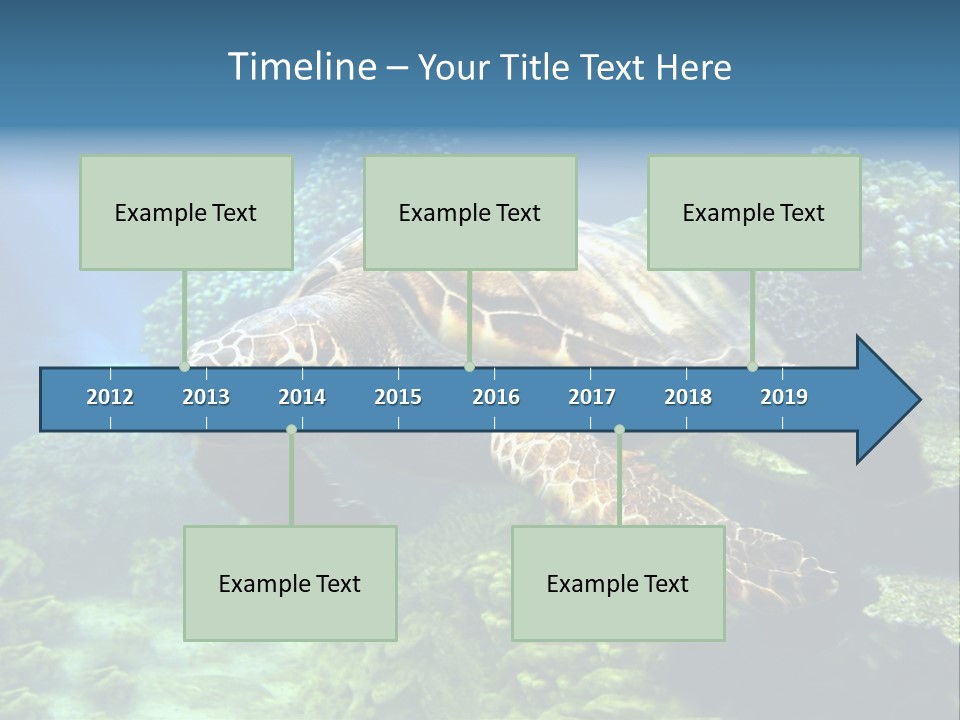 Timeline – Your Title Text Here

Example Text

Example Text

Example Text

2012 2013 2014 2015 2016 2017 2018 2019

Example Text

Example Text